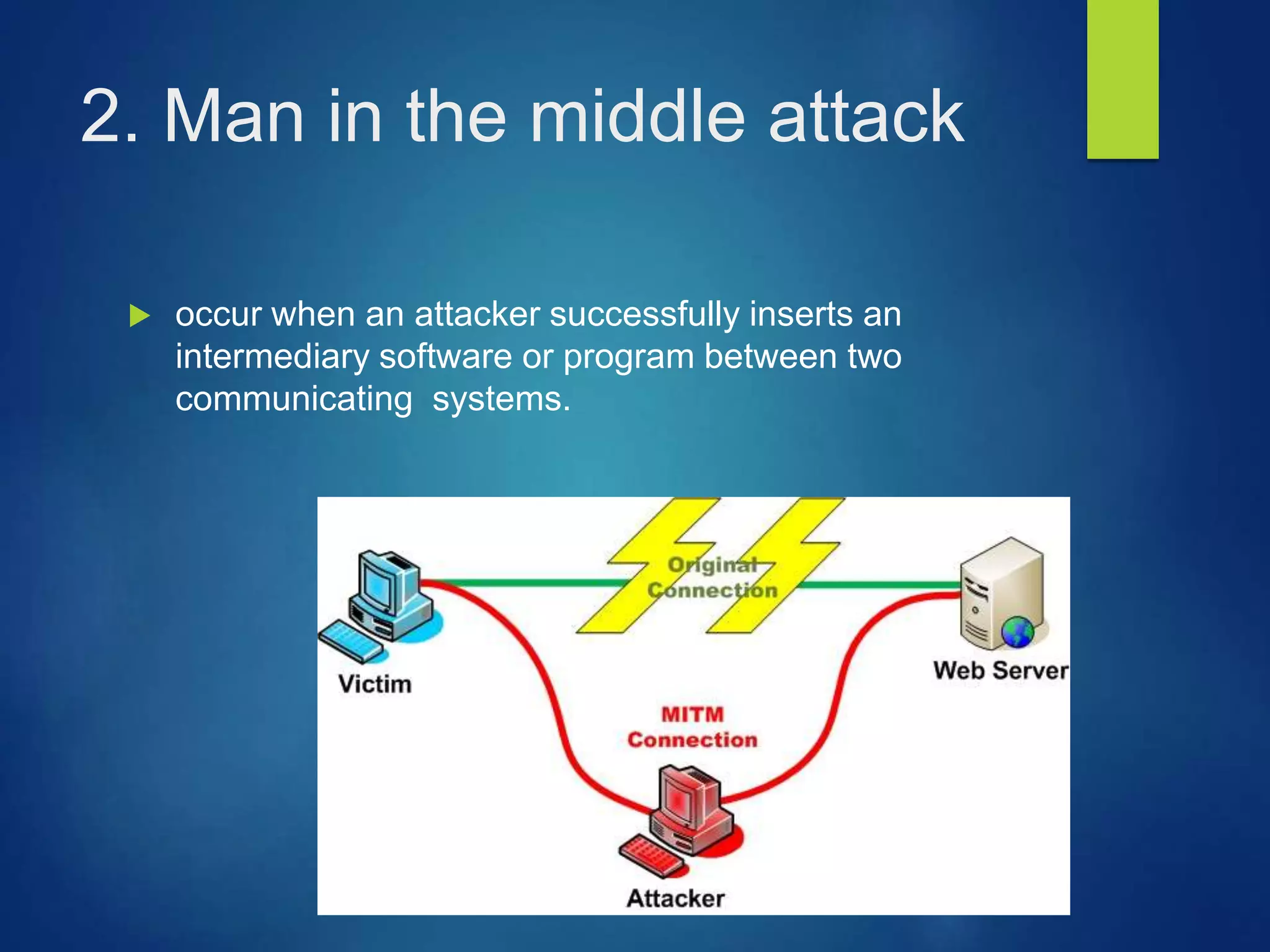 2. Man in the middle attack

occur when an attacker successfully inserts an intermediary software or program between two communicating  systems.

Original Connection

Victim

Web Server

MITM Connection

Attacker